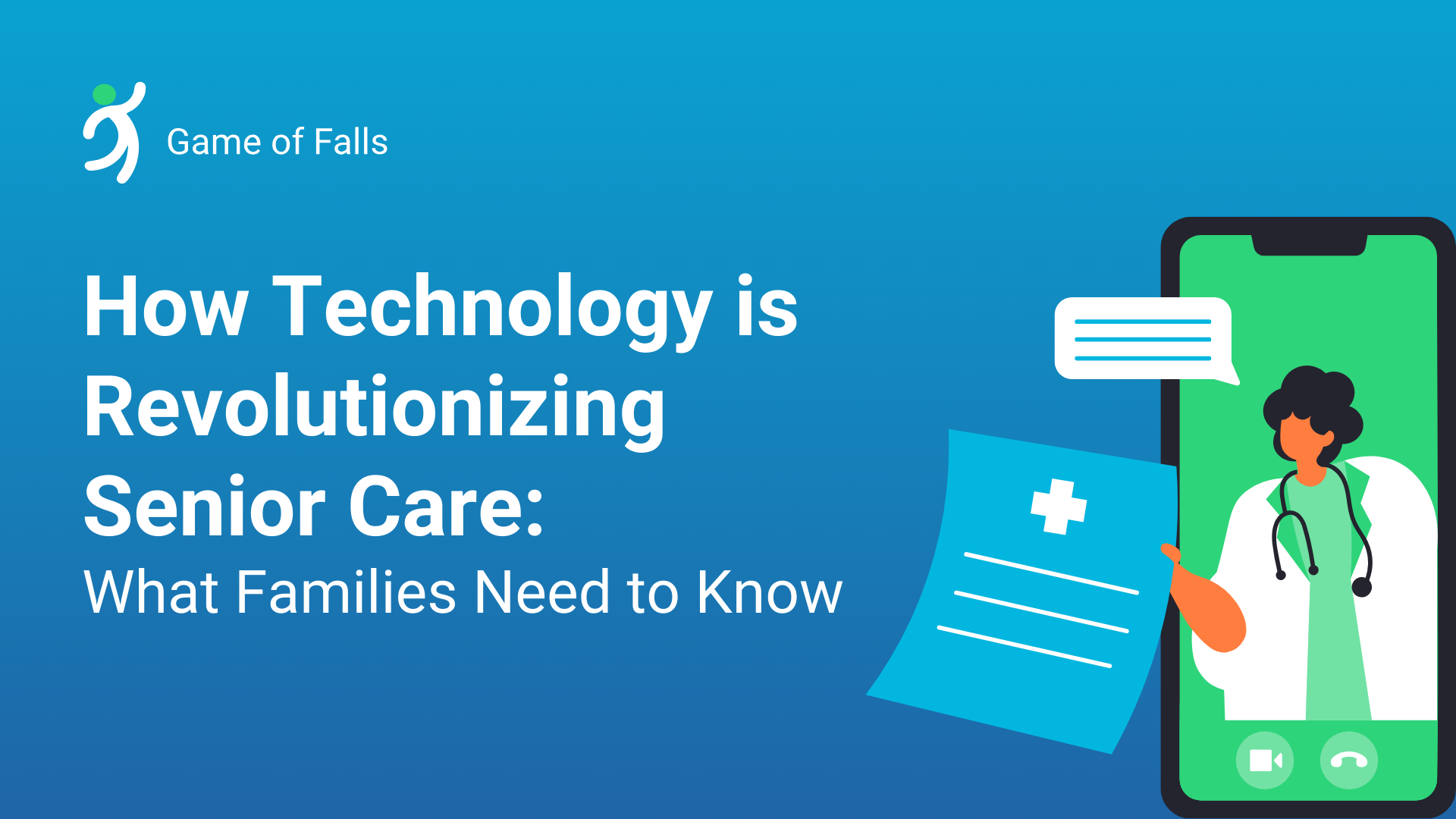 Game of Falls

How Technology is Revolutionizing Senior Care:

What Families Need to Know